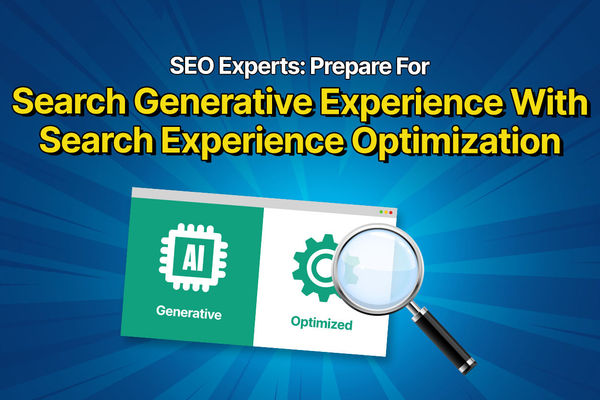 SEO Experts: Prepare For
Search Generative Experience With Search Experience Optimization

AI

Generative

Optimized